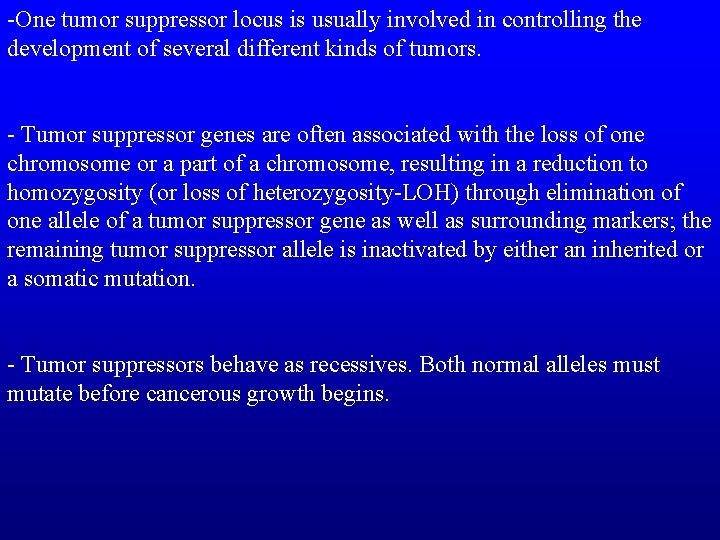 -One tumor suppressor locus is usually involved in controlling the development of several different kinds of tumors.

- Tumor suppressor genes are often associated with the loss of one chromosome or a part of a chromosome, resulting in a reduction to homozygosity (or loss of heterozygosity-LOH) through elimination of one allele of a tumor suppressor gene as well as surrounding markers; the remaining tumor suppressor allele is inactivated by either an inherited or a somatic mutation.

- Tumor suppressors behave as recessives. Both normal alleles must mutate before cancerous growth begins.